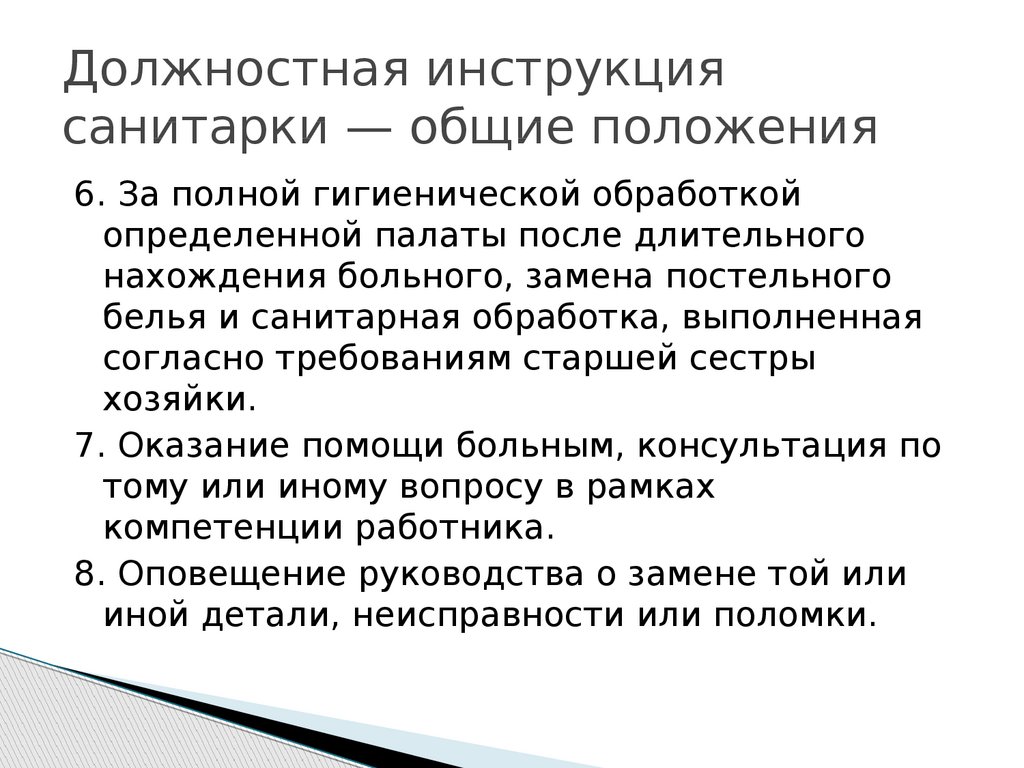 Должностная инструкция санитарки — общие положения

6. За полной гигиенической обработкой определенной палаты после длительного нахождения больного, замена постельного белья и санитарная обработка, выполненная согласно требованиям старшей сестры хозяйки.

7. Оказание помощи больным, консультация по тому или иному вопросу в рамках компетенции работника.

8. Оповещение руководства о замене той или иной детали, неисправности или поломки.